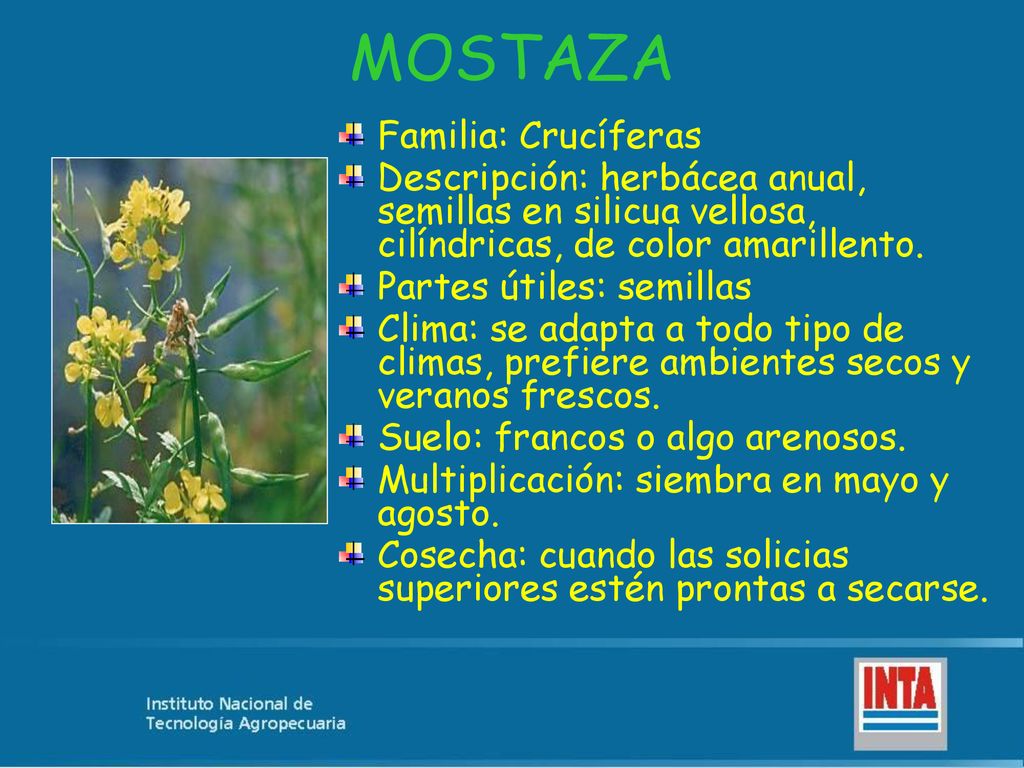 MOSTAZA

Familia: Crucíferas

Descripción: herbácea anual, semillas en silicua vellosa, cilíndricas, de color amarillento.

Partes útiles: semillas

Clima: se adapta a todo tipo de climas, prefiere ambientes secos y veranos frescos.

Suelo: francos o algo arenosos.

Multiplicación: siembra en mayo y agosto.

Cosecha: cuando las solicias superiores estén prontas a secarse.

Instituto Nacional de Tecnología Agropecuaria

INTA